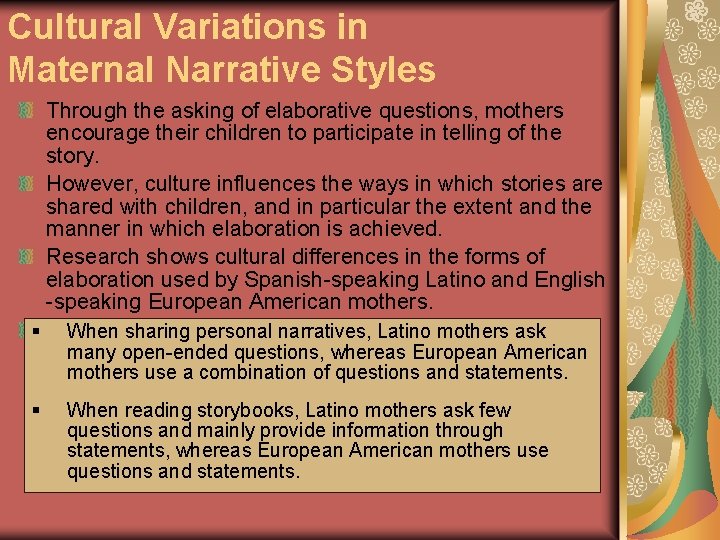 Cultural Variations in Maternal Narrative Styles

Through the asking of elaborative questions, mothers encourage their children to participate in telling of the story.

However, culture influences the ways in which stories are shared with children, and in particular the extent and the manner in which elaboration is achieved.

Research shows cultural differences in the forms of elaboration used by Spanish-speaking Latino and English -speaking European American mothers.

▪ When sharing personal narratives, Latino mothers ask many open-ended questions, whereas European American mothers use a combination of questions and statements.

▪ When reading storybooks, Latino mothers ask few questions and mainly provide information through statements, whereas European American mothers use questions and statements.